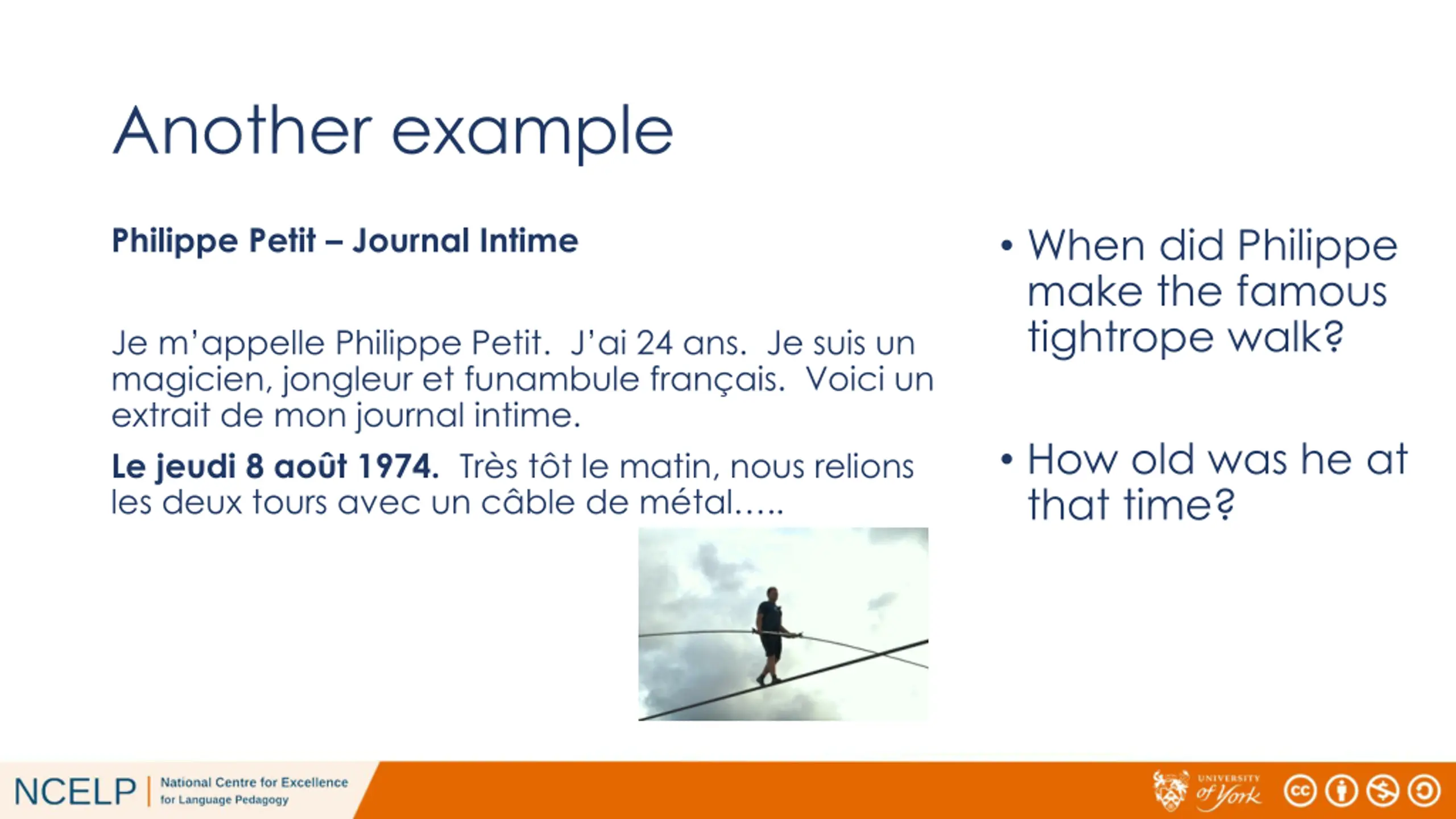 Another example

Philippe Petit – Journal Intime

Je m'appelle Philippe Petit. J'ai 24 ans. Je suis un magicien, jongleur et funambule français. Voici un extrait de mon journal intime.

Le jeudi 8 août 1974. Très tôt le matin, nous relions les deux tours avec un câble de métal…..

• When did Philippe make the famous tightrope walk?

• How old was he at that time?

NCELP | National Centre for Excellence for Language Pedagogy

UNIVERSITY of York